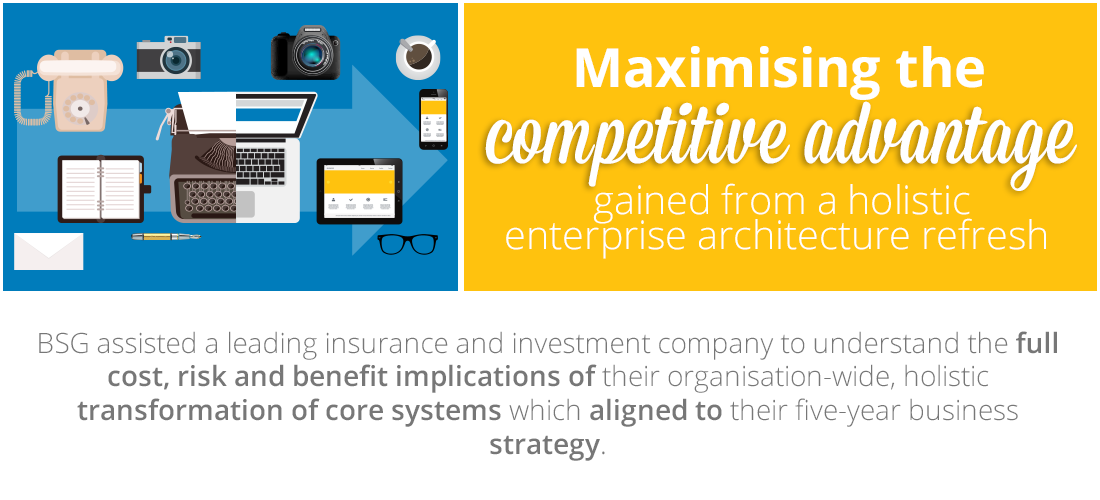 Maximising the competitive advantage gained from a holistic enterprise architecture refresh

BSG assisted a leading insurance and investment company to understand the full cost, risk and benefit implications of their organisation-wide, holistic transformation of core systems which aligned to their five-year business strategy.